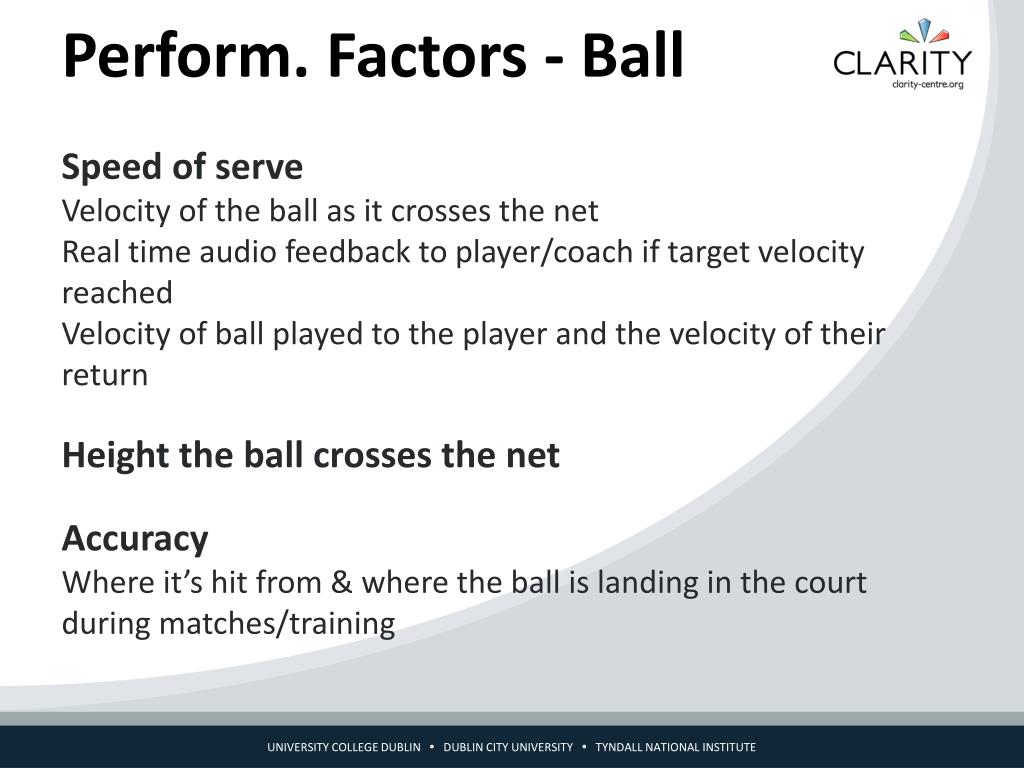 Perform. Factors - Ball

CLARITY
clarity-centre.org

Speed of serve
Velocity of the ball as it crosses the net
Real time audio feedback to player/coach if target velocity reached
Velocity of ball played to the player and the velocity of their return

Height the ball crosses the net

Accuracy
Where it's hit from & where the ball is landing in the court during matches/training

UNIVERSITY COLLEGE DUBLIN • DUBLIN CITY UNIVERSITY • TYNDALL NATIONAL INSTITUTE